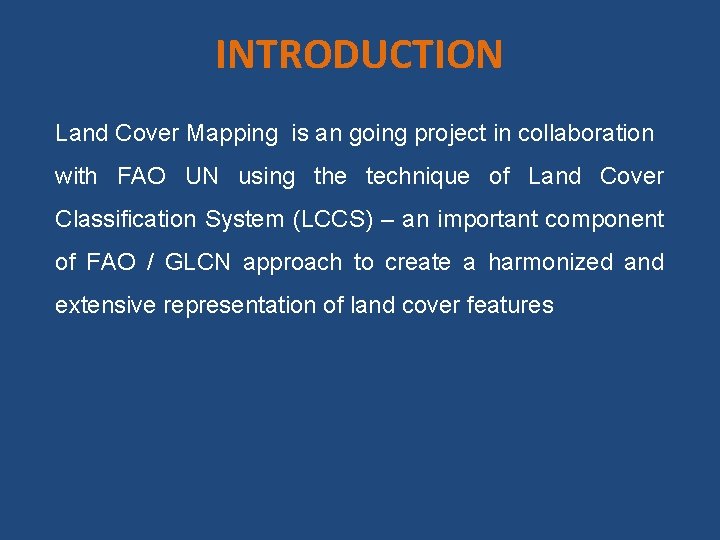 INTRODUCTION

Land Cover Mapping is an going project in collaboration with FAO UN using the technique of Land Cover Classification System (LCCS) – an important component of FAO / GLCN approach to create a harmonized and extensive representation of land cover features